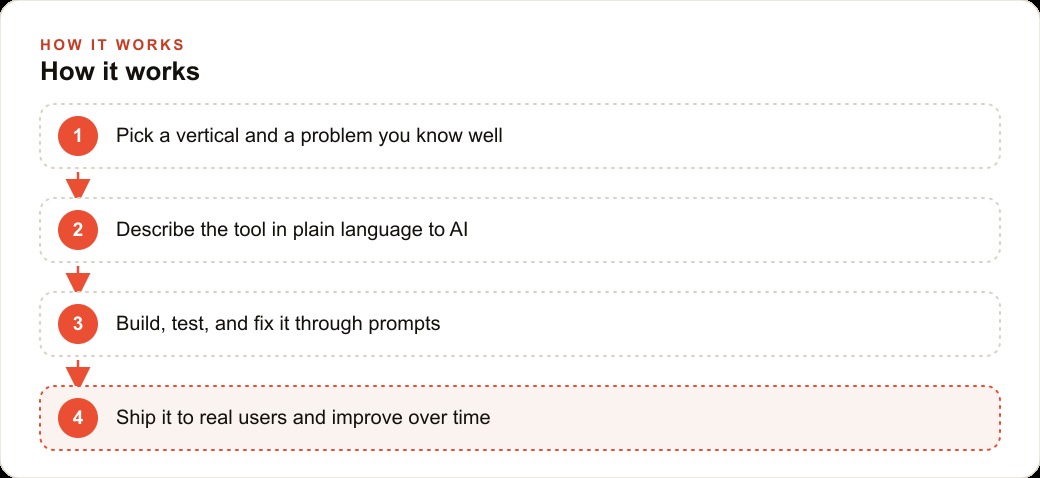 HOW IT WORKS
How it works

1 Pick a vertical and a problem you know well

2 Describe the tool in plain language to AI

3 Build, test, and fix it through prompts

4 Ship it to real users and improve over time